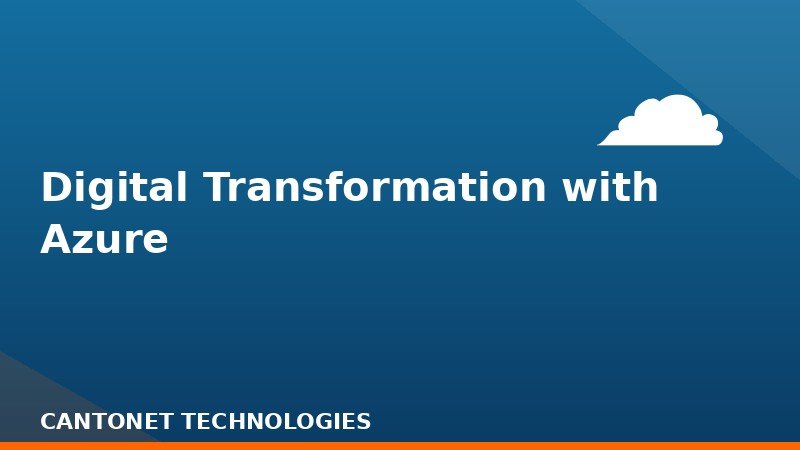 Digital Transformation with Azure

CANTONET TECHNOLOGIES